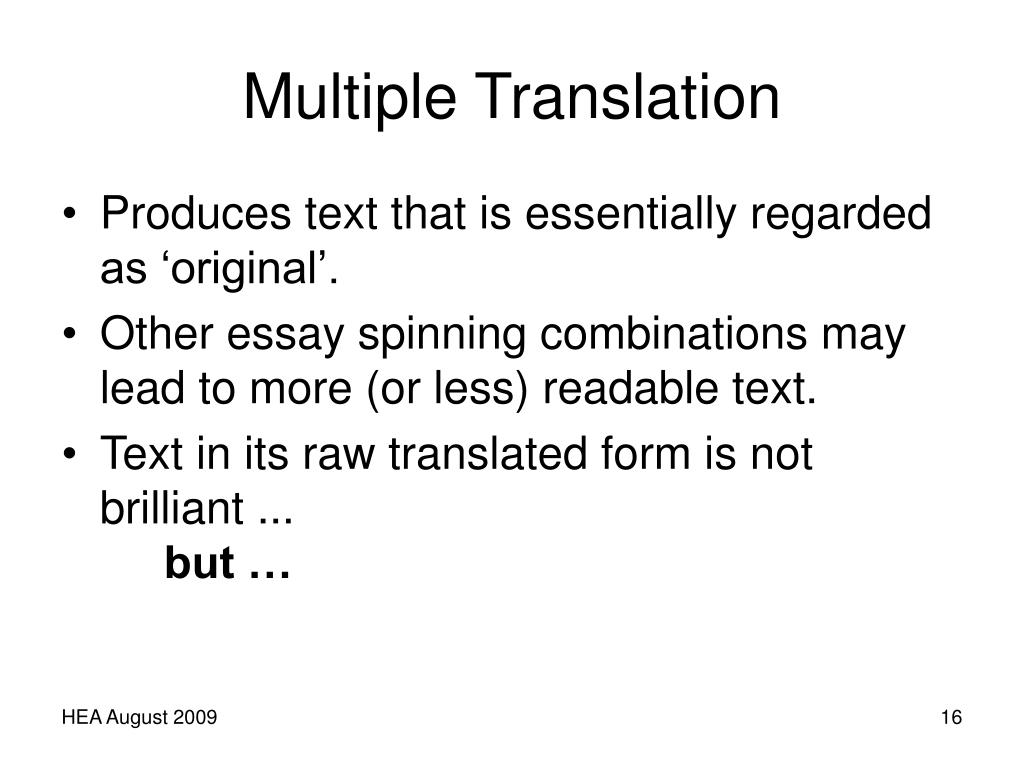 Multiple Translation

• Produces text that is essentially regarded as ‘original’.
• Other essay spinning combinations may lead to more (or less) readable text.
• Text in its raw translated form is not brilliant ...
but …

HEA August 2009

16